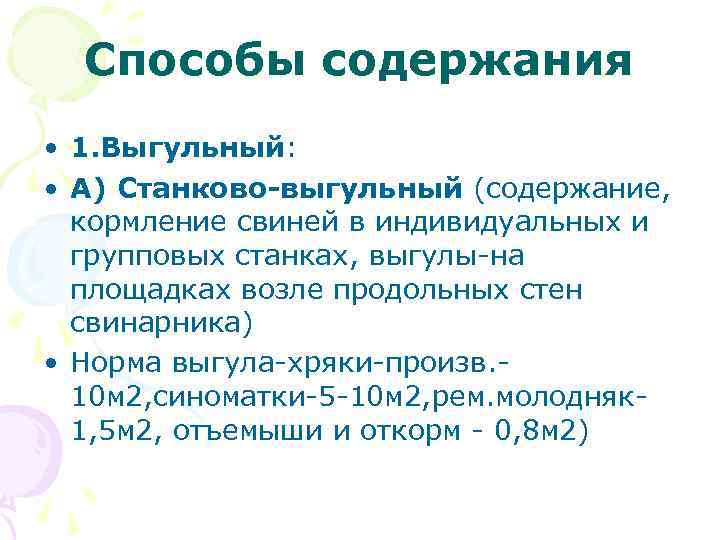 Способы содержания

• 1.Выгульный:
• А) Станково-выгульный (содержание, кормление свиней в индивидуальных и групповых станках, выгулы-на площадках возле продольных стен свинарника)
• Норма выгула-хряки-произв.-10м2,синоматки-5-10м2,рем.молодняк-1,5м2, отъемыши и откорм - 0,8м2)